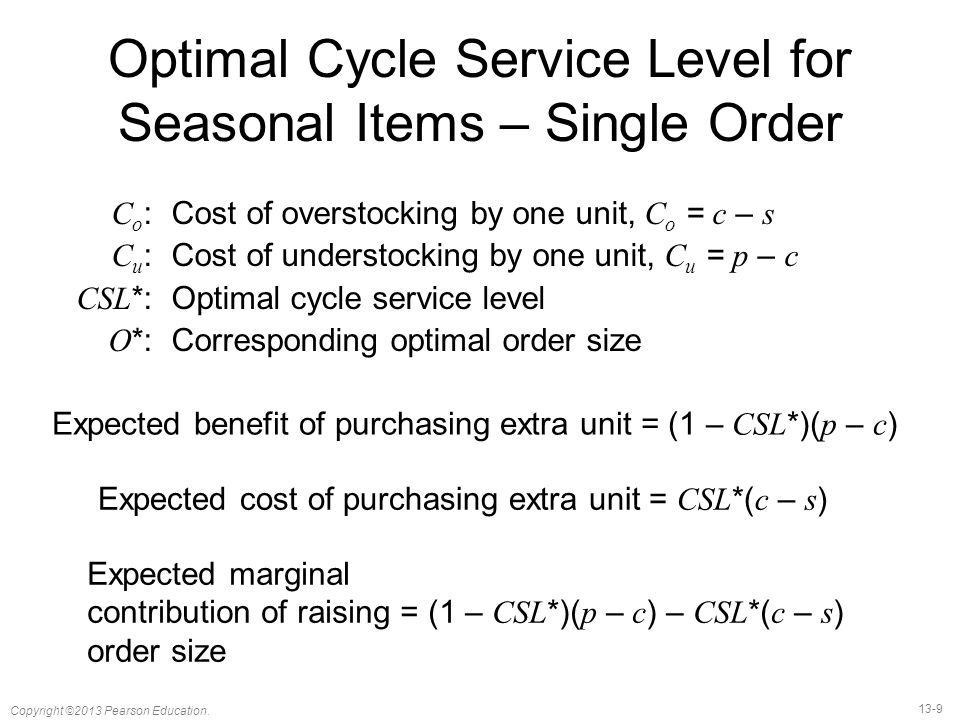 Optimal Cycle Service Level for Seasonal Items – Single Order

$C_o$: Cost of overstocking by one unit, $C_o = c - s$
$C_u$: Cost of understocking by one unit, $C_u = p - c$
$CSL^*$: Optimal cycle service level
$O^*$: Corresponding optimal order size

Expected benefit of purchasing extra unit = $(1 - CSL^*)(p - c)$

Expected cost of purchasing extra unit = $CSL^*(c - s)$

Expected marginal contribution of raising order size = $(1 - CSL^*)(p - c) - CSL^*(c - s)$

Copyright ©2013 Pearson Education.

13-9